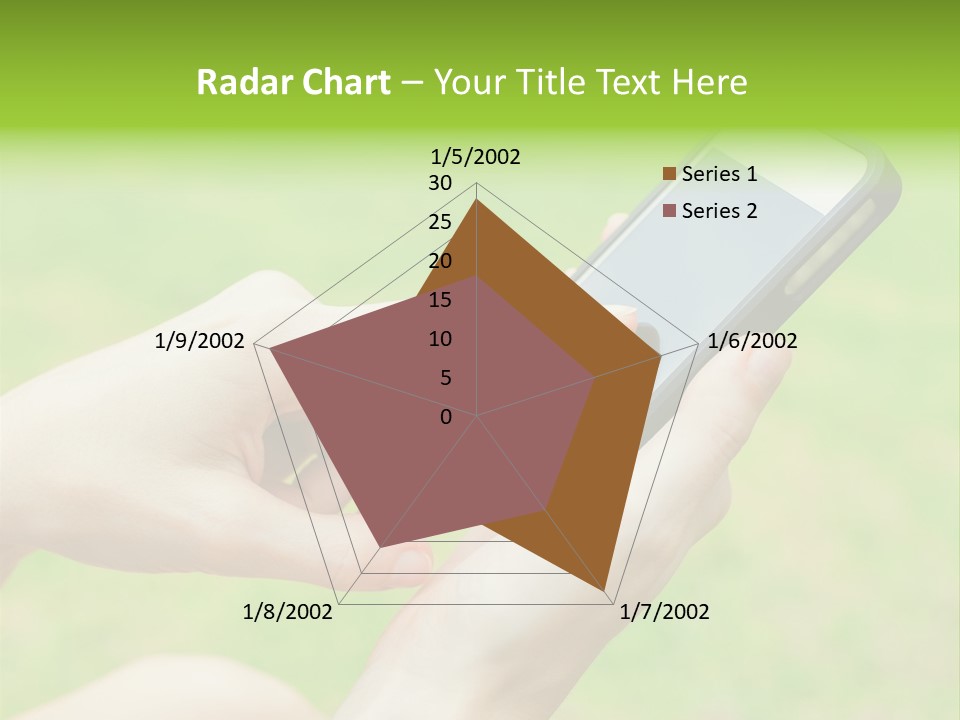 Radar Chart – Your Title Text Here

1/5/2002
30
25
20
15
10
5
0
1/6/2002
1/7/2002
1/8/2002
1/9/2002

Series 1
Series 2